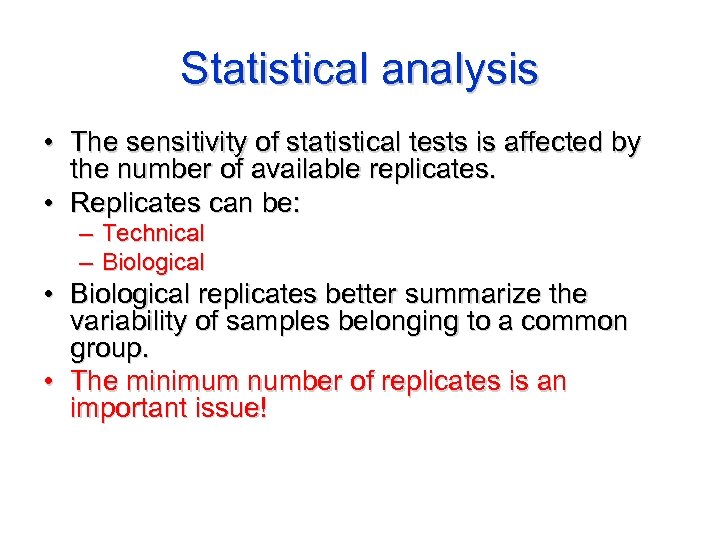 Statistical analysis

• The sensitivity of statistical tests is affected by the number of available replicates.
• Replicates can be:
– Technical
– Biological
• Biological replicates better summarize the variability of samples belonging to a common group.
• The minimum number of replicates is an important issue!